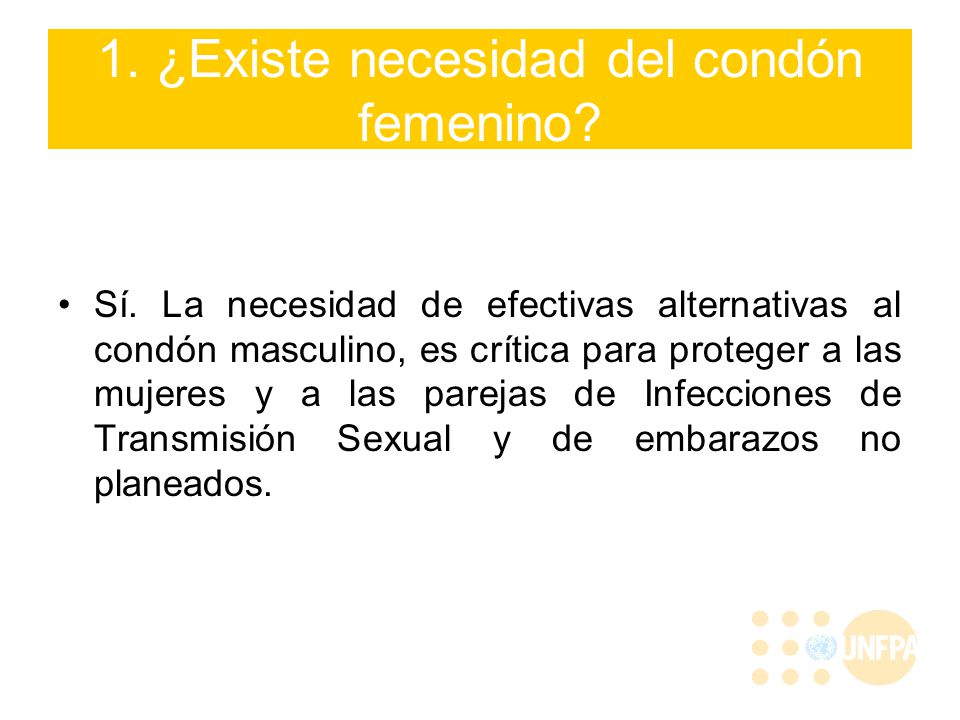 1. ¿Existe necesidad del condón femenino?

• Sí. La necesidad de efectivas alternativas al condón masculino, es crítica para proteger a las mujeres y a las parejas de Infecciones de Transmisión Sexual y de embarazos no planeados.

UNFPA